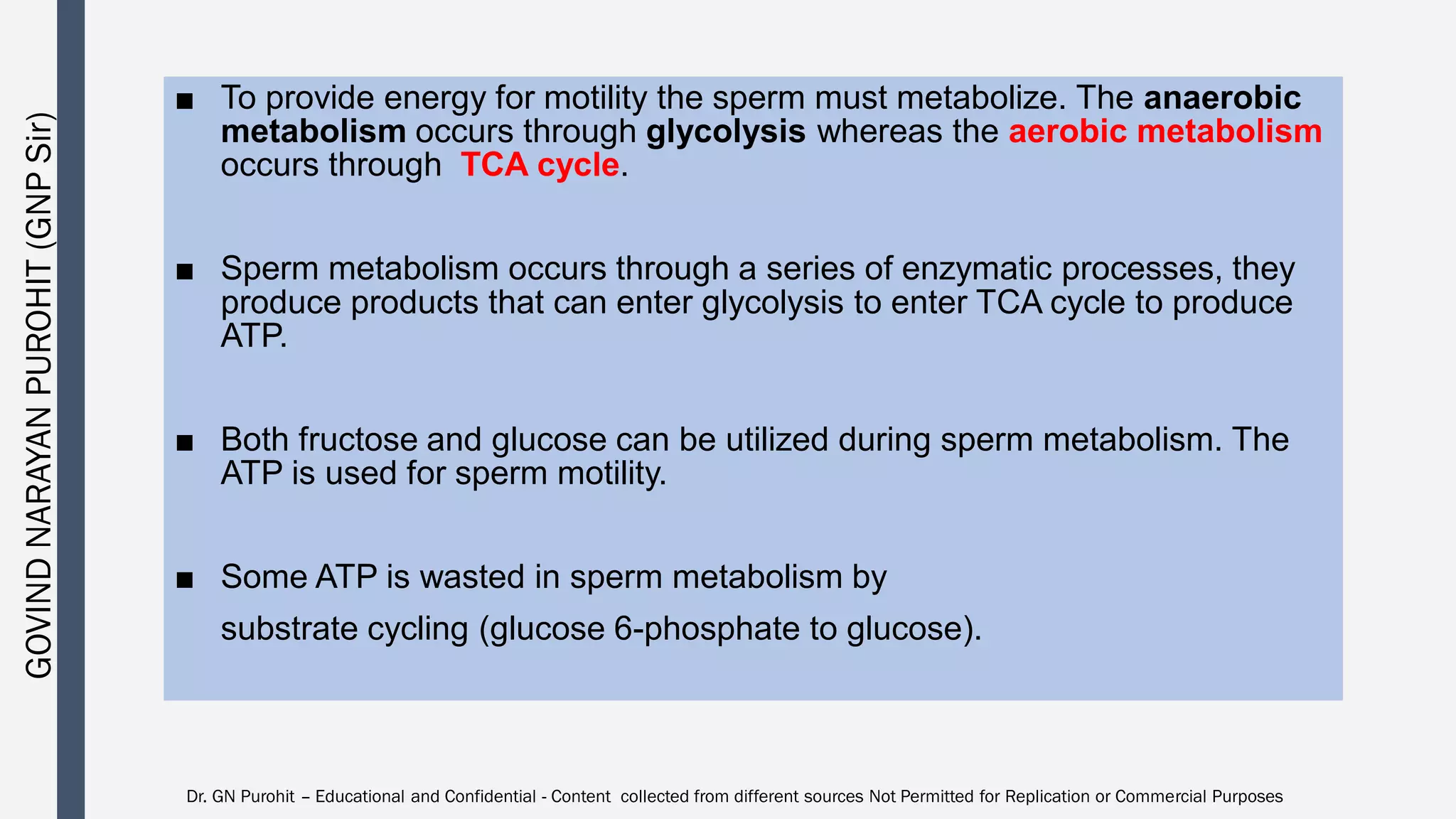 GOVIND NARAYAN PUROHIT (GNP Sir)

■ To provide energy for motility the sperm must metabolize. The anaerobic metabolism occurs through glycolysis whereas the aerobic metabolism occurs through TCA cycle.

■ Sperm metabolism occurs through a series of enzymatic processes, they produce products that can enter glycolysis to enter TCA cycle to produce ATP.

■ Both fructose and glucose can be utilized during sperm metabolism. The ATP is used for sperm motility.

■ Some ATP is wasted in sperm metabolism by

substrate cycling (glucose 6-phosphate to glucose).

Dr. GN Purohit – Educational and Confidential - Content collected from different sources Not Permitted for Replication or Commercial Purposes